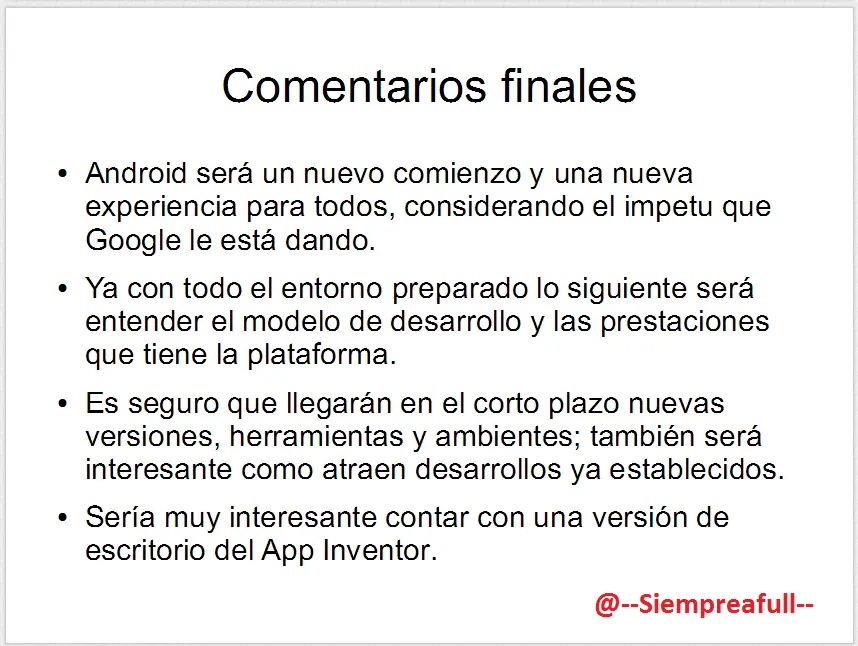 Comentarios finales

• Android será un nuevo comienzo y una nueva experiencia para todos, considerando el impetu que Google le está dando.

• Ya con todo el entorno preparado lo siguiente será entender el modelo de desarrollo y las prestaciones que tiene la plataforma.

• Es seguro que llegarán en el corto plazo nuevas versiones, herramientas y ambientes; también será interesante como atraen desarrollos ya establecidos.

• Sería muy interesante contar con una versión de escritorio del App Inventor.

@--Siempreafull--